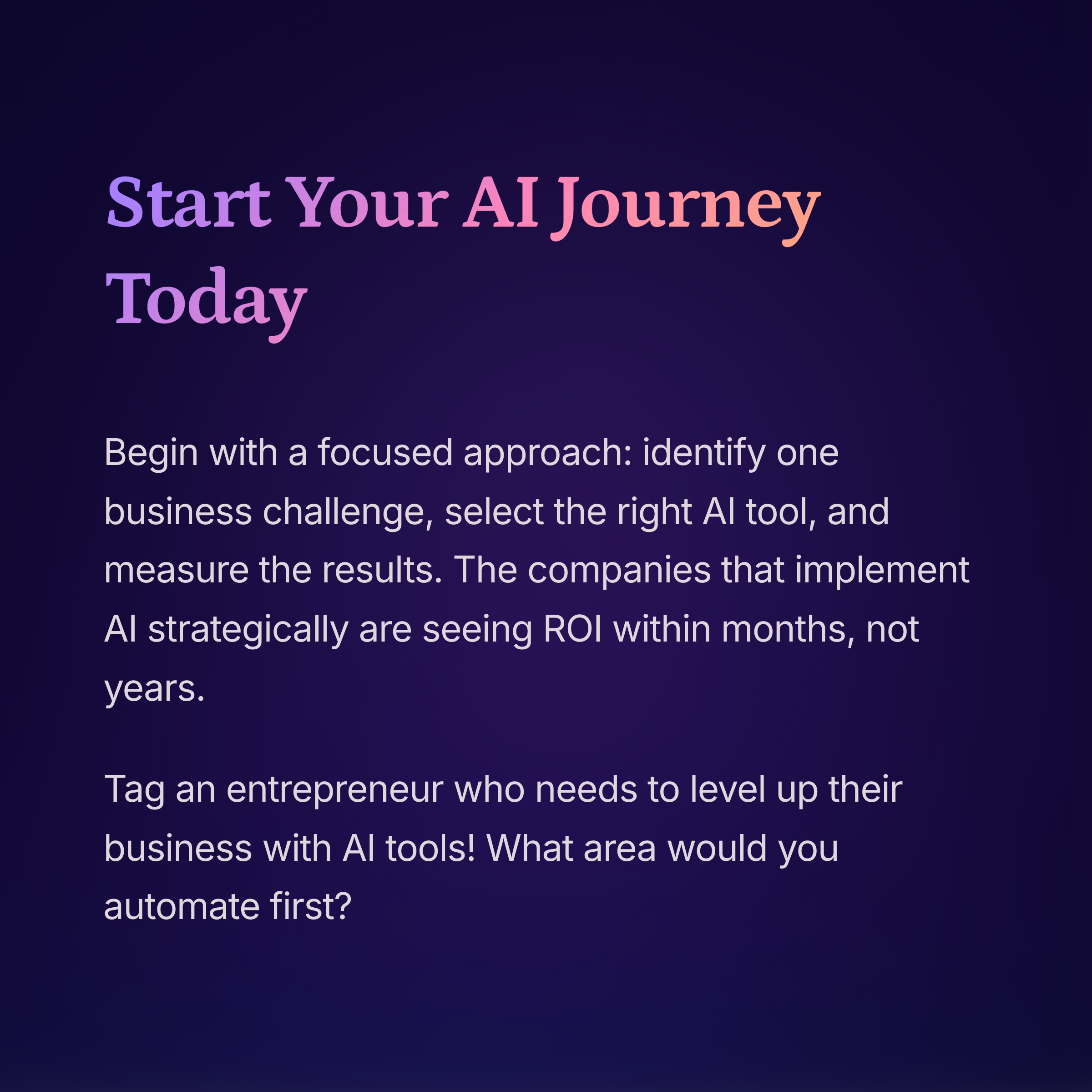 Start Your AI Journey Today

Begin with a focused approach: identify one business challenge, select the right AI tool, and measure the results. The companies that implement AI strategically are seeing ROI within months, not years.

Tag an entrepreneur who needs to level up their business with AI tools! What area would you automate first?